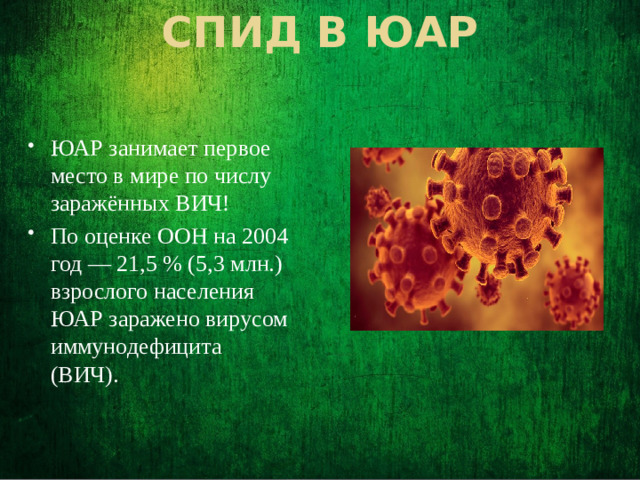 СПИД В ЮАР

• ЮАР занимает первое место в мире по числу заражённых ВИЧ!
• По оценке ООН на 2004 год — 21,5 % (5,3 млн.) взрослого населения ЮАР заражено вирусом иммунодефицита (ВИЧ).